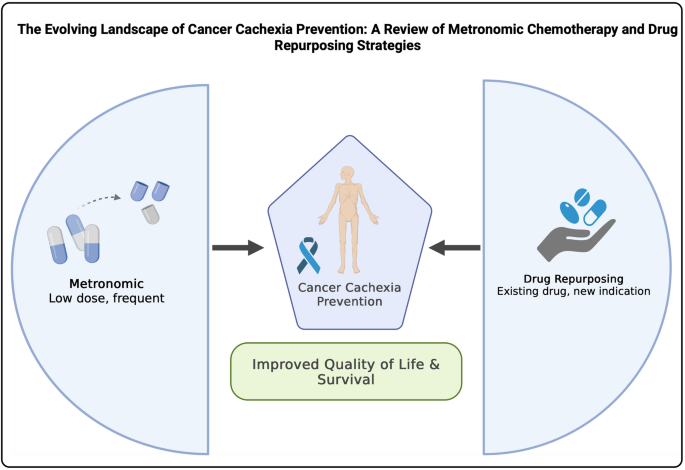 The Evolving Landscape of Cancer Cachexia Prevention: A Review of Metronomic Chemotherapy and Drug Repurposing Strategies

Metronomic
Low dose, frequent

Cancer Cachexia Prevention

Drug Repurposing
Existing drug, new indication

Improved Quality of Life & Survival